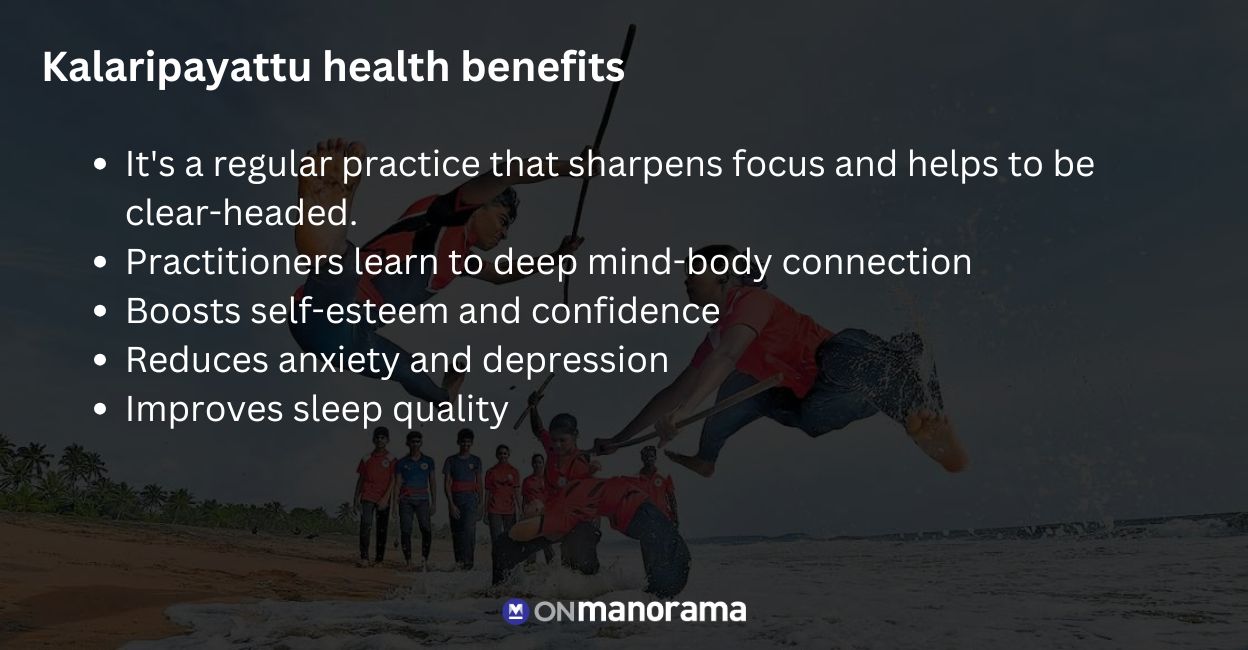 Kalaripayattu health benefits

- It's a regular practice that sharpens focus and helps to be clear-headed.
- Practitioners learn to deep mind-body connection
- Boosts self-esteem and confidence
- Reduces anxiety and depression
- Improves sleep quality

ONmanorama